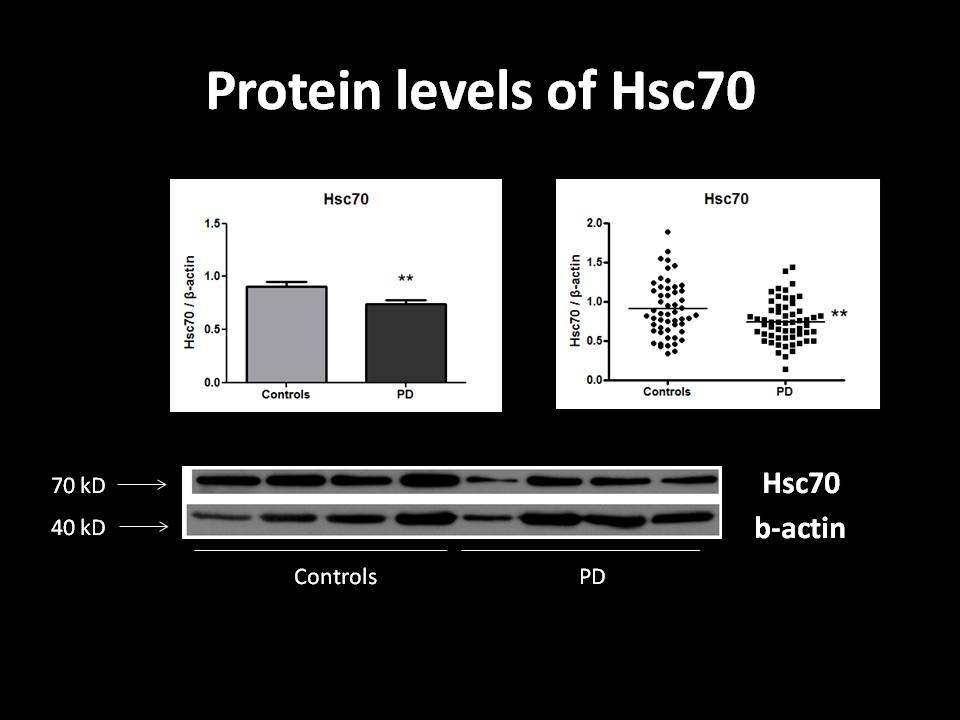 Protein levels of Hsc70

Hsc70

Hsc70 / β-actin

1.5
1.0
0.5
0.0

**

Controls
PD

Hsc70

Hsc70 / β-actin

2.0
1.5
1.0
0.5
0.0

**

Controls
PD

70 kD
40 kD

Hsc70
b-actin

Controls
PD